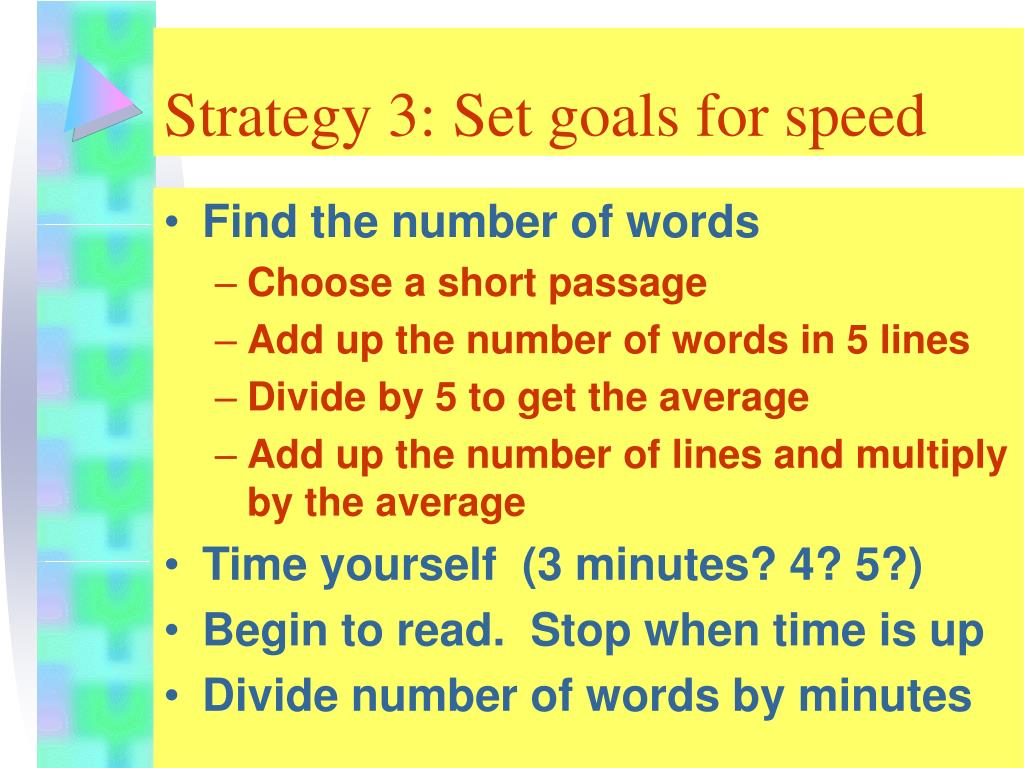 Strategy 3: Set goals for speed

• Find the number of words
– Choose a short passage
– Add up the number of words in 5 lines
– Divide by 5 to get the average
– Add up the number of lines and multiply by the average
• Time yourself (3 minutes? 4? 5?)
• Begin to read. Stop when time is up
• Divide number of words by minutes